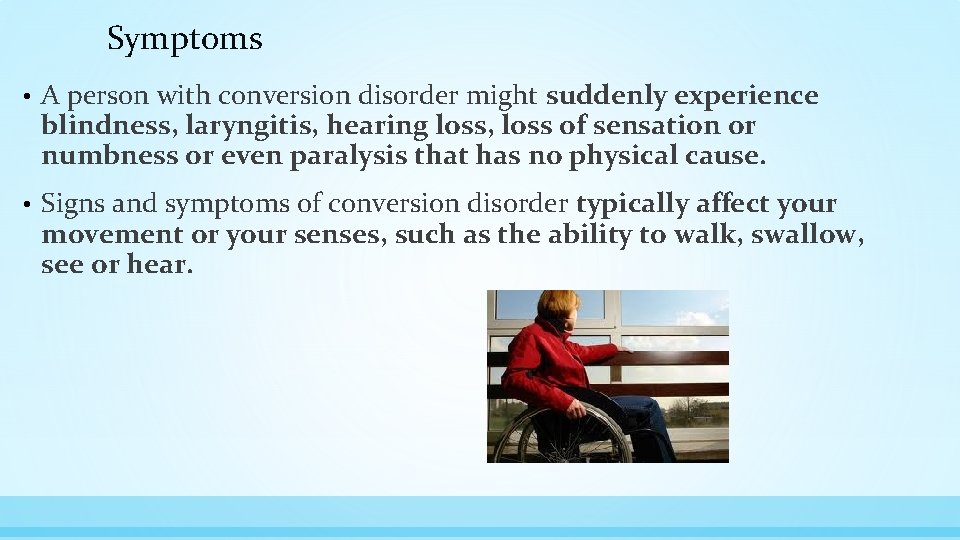 Symptoms

• A person with conversion disorder might suddenly experience blindness, laryngitis, hearing loss, loss of sensation or numbness or even paralysis that has no physical cause.

• Signs and symptoms of conversion disorder typically affect your movement or your senses, such as the ability to walk, swallow, see or hear.